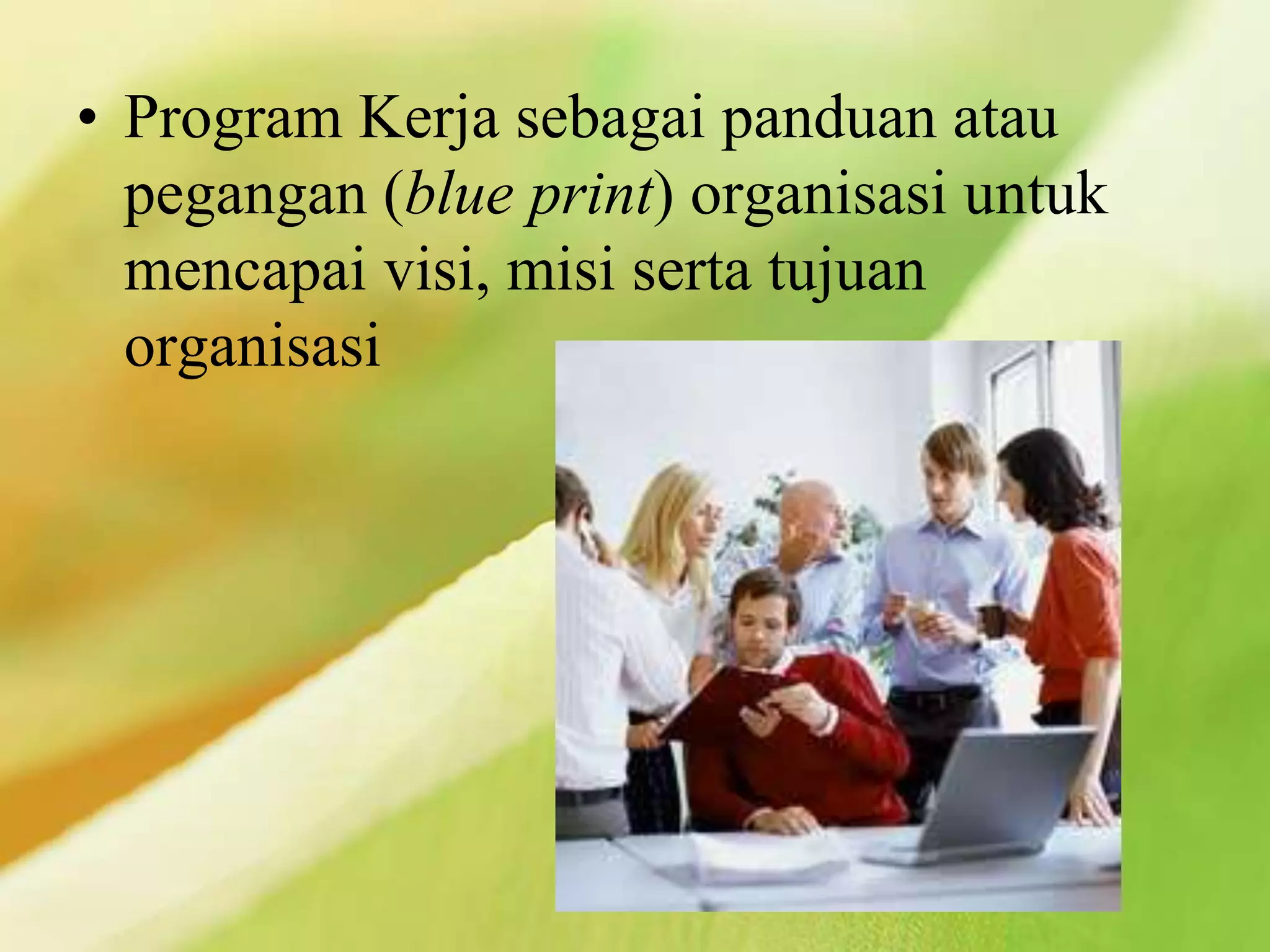 • Program Kerja sebagai panduan atau pegangan (blue print) organisasi untuk mencapai visi, misi serta tujuan organisasi